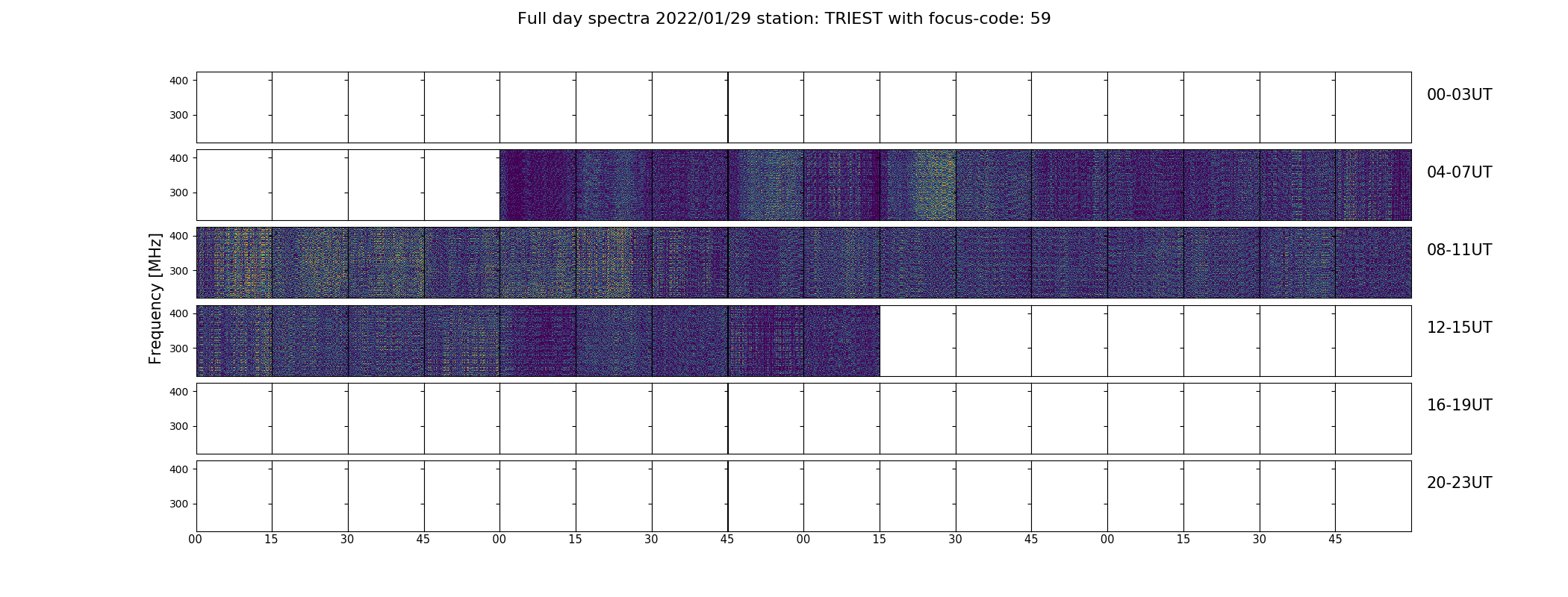 Full day spectra 2022/01/29 station: TRIEST with focus-code: 59

Frequency [MHz]

400
300
00-03UT

400
300
04-07UT

400
300
08-11UT

400
300
12-15UT

400
300
16-19UT

400
300
20-23UT

00 15 30 45 00 15 30 45 00 15 30 45 00 15 30 45